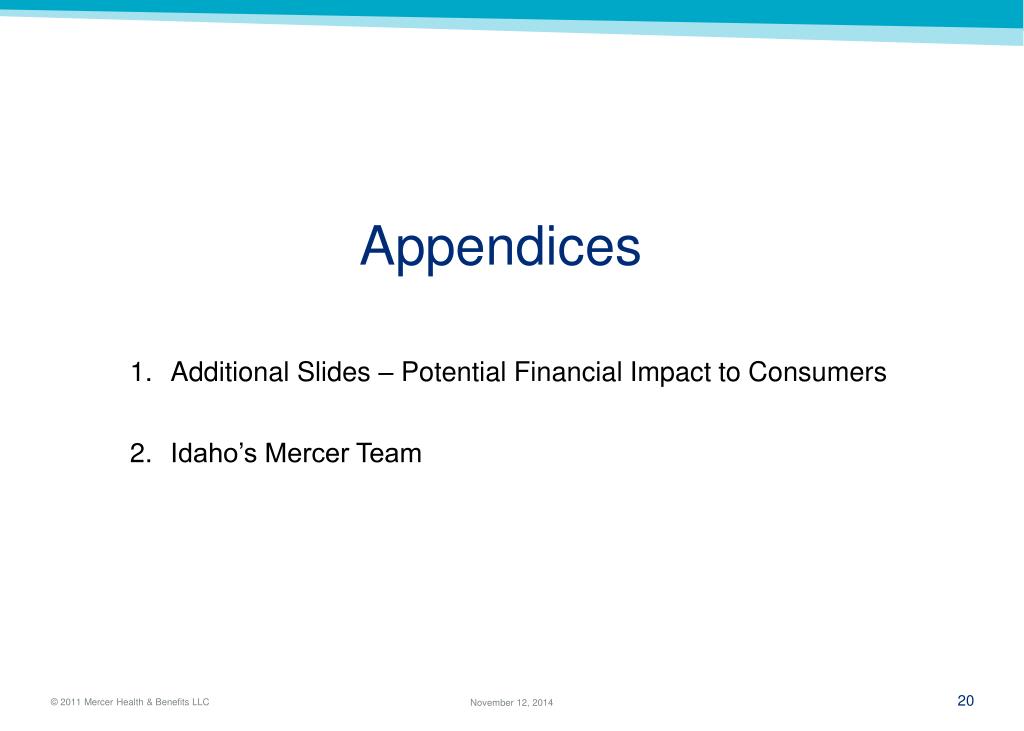 Appendices

1. Additional Slides – Potential Financial Impact to Consumers

2. Idaho’s Mercer Team

© 2011 Mercer Health & Benefits LLC

November 12, 2014

20